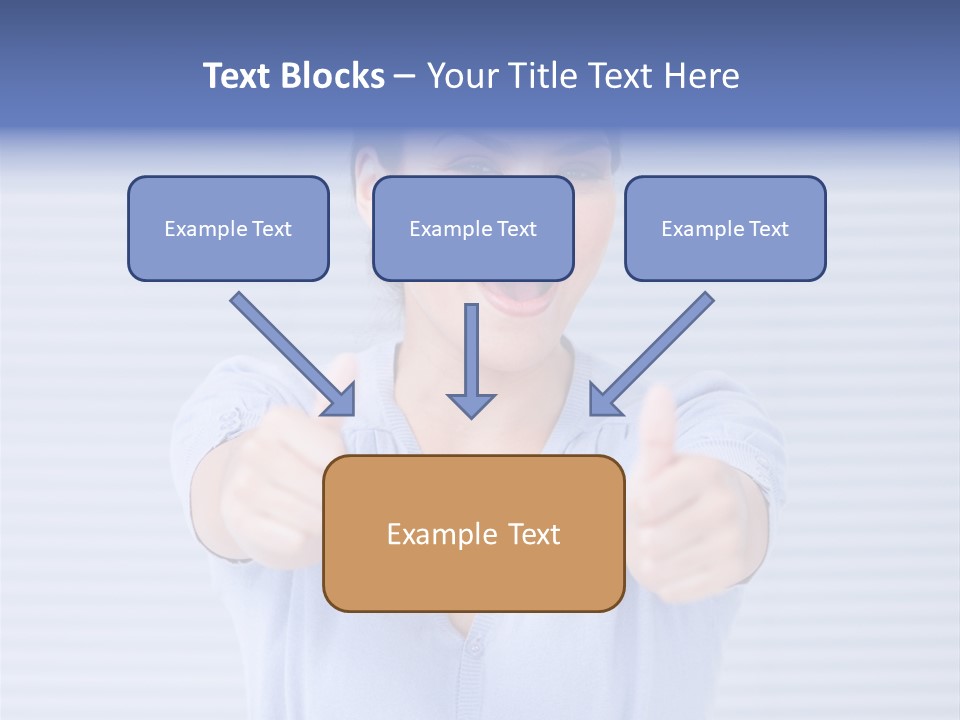 Text Blocks – Your Title Text Here

Example Text

Example Text

Example Text

Example Text